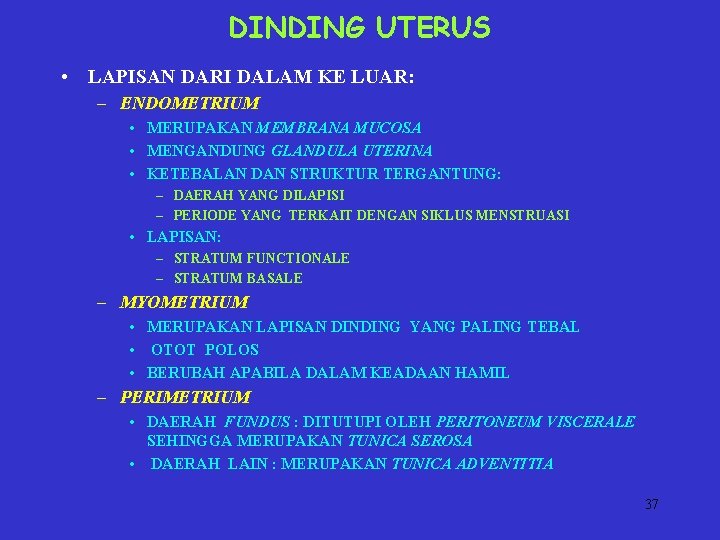 DINDING UTERUS

• LAPISAN DARI DALAM KE LUAR:
– ENDOMETRIUM
• MERUPAKAN MEMBRANA MUCOSA
• MENGANDUNG GLANDULA UTERINA
• KETEBALAN DAN STRUKTUR TERGANTUNG:
– DAERAH YANG DILAPISI
– PERIODE YANG TERKAIT DENGAN SIKLUS MENSTRUASI
• LAPISAN:
– STRATUM FUNCTIONALE
– STRATUM BASALE
– MYOMETRIUM
• MERUPAKAN LAPISAN DINDING YANG PALING TEBAL
• OTOT POLOS
• BERUBAH APABILA DALAM KEADAAN HAMIL
– PERIMETRIUM
• DAERAH FUNDUS : DITUTUPI OLEH PERITONEUM VISCERALE SEHINGGA MERUPAKAN TUNICA SEROSA
• DAERAH LAIN : MERUPAKAN TUNICA ADVENTITIA

37